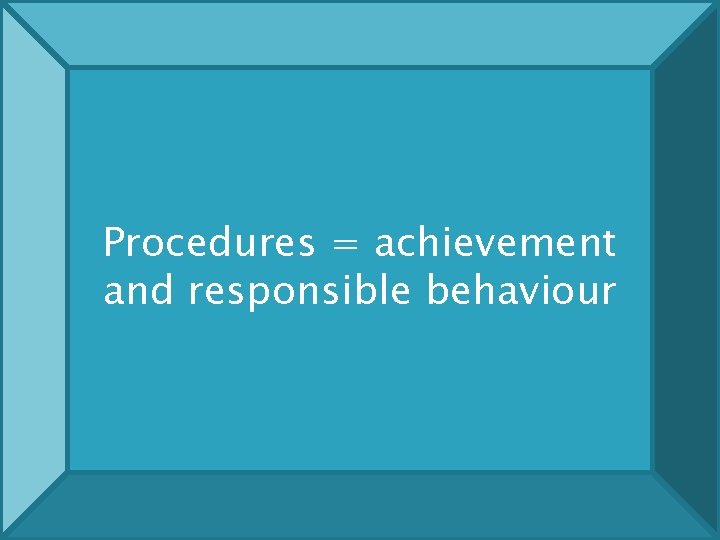 Procedures = achievement and responsible behaviour